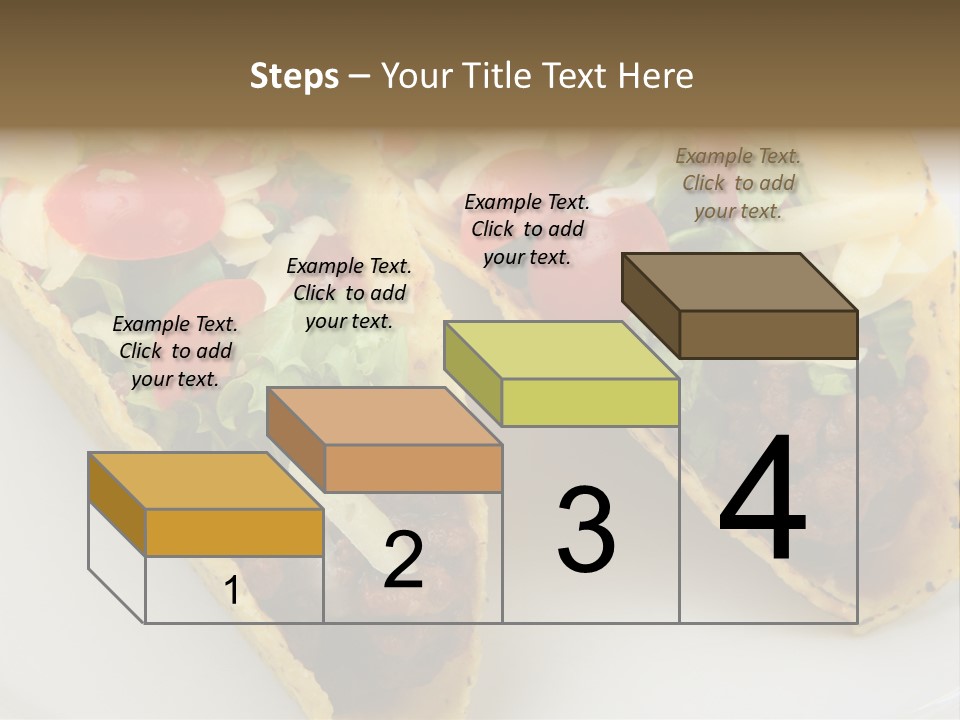 Steps – Your Title Text Here

Example Text. Click to add your text.

Example Text. Click to add your text.

Example Text. Click to add your text.

Example Text. Click to add your text.

1

2

3

4